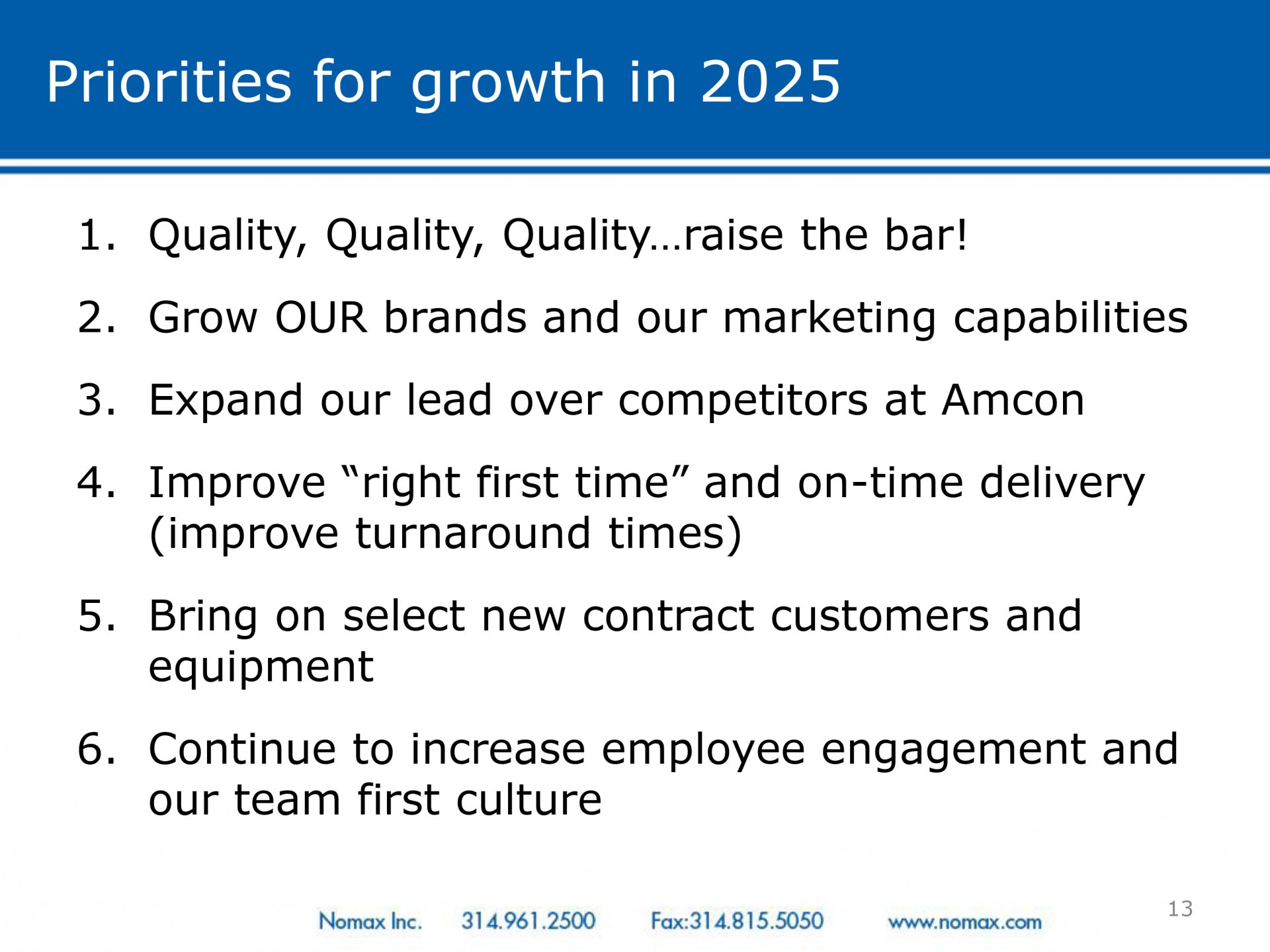 Priorities for growth in 2025

1. Quality, Quality, Quality…raise the bar!

2. Grow OUR brands and our marketing capabilities

3. Expand our lead over competitors at Amcon

4. Improve “right first time” and on-time delivery (improve turnaround times)

5. Bring on select new contract customers and equipment

6. Continue to increase employee engagement and our team first culture

Nomax Inc. 314.961.2500 Fax:314.815.5050 www.nomax.com

13